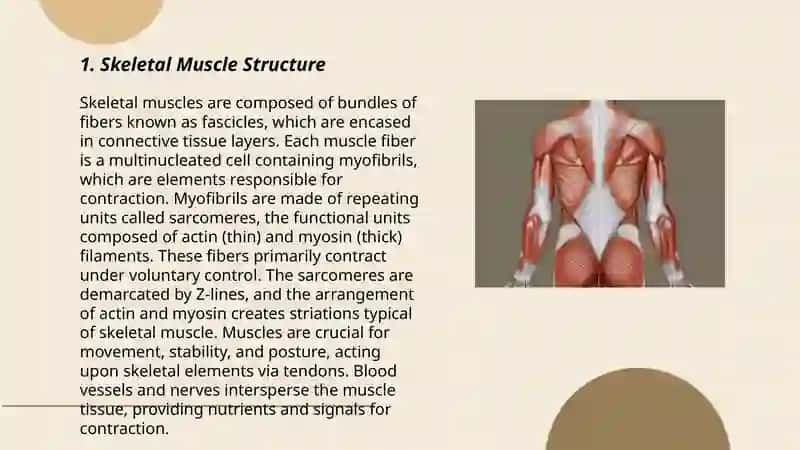 1. Skeletal Muscle Structure

Skeletal muscles are composed of bundles of fibers known as fascicles, which are encased in connective tissue layers. Each muscle fiber is a multinucleated cell containing myofibrils, which are elements responsible for contraction. Myofibrils are made of repeating units called sarcomeres, the functional units composed of actin (thin) and myosin (thick) filaments. These fibers primarily contract under voluntary control. The sarcomeres are demarcated by Z-lines, and the arrangement of actin and myosin creates striations typical of skeletal muscle. Muscles are crucial for movement, stability, and posture, acting upon skeletal elements via tendons. Blood vessels and nerves intersperse the muscle tissue, providing nutrients and signals for contraction.